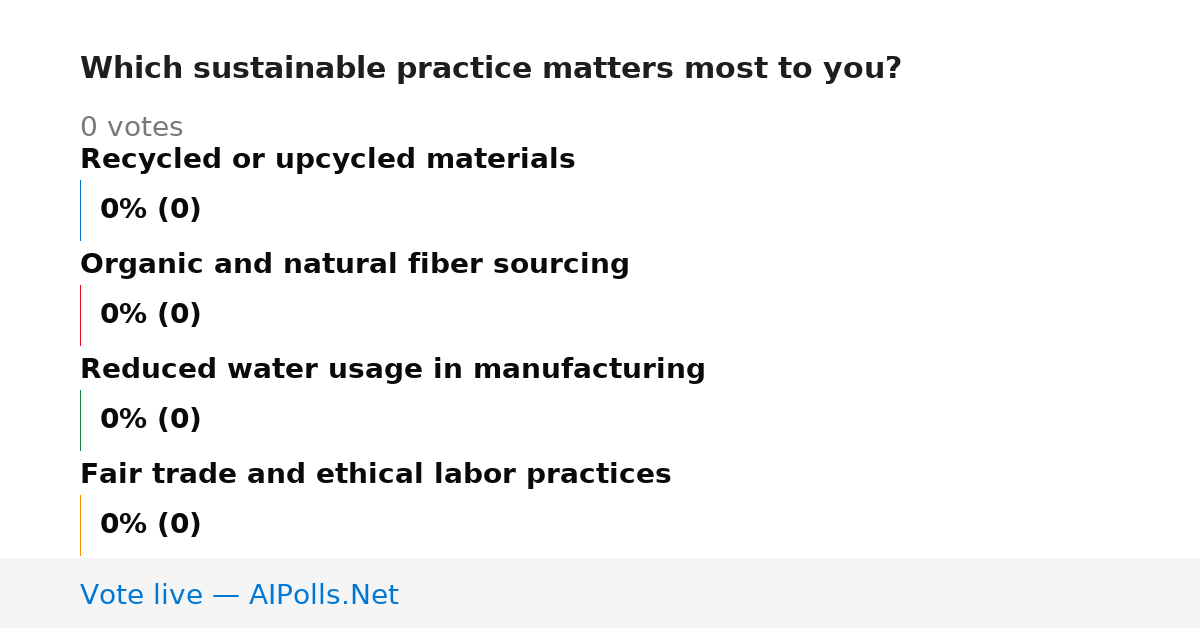 Which sustainable practice matters most to you?

0 votes

Recycled or upcycled materials

0% (0)

Organic and natural fiber sourcing

0% (0)

Reduced water usage in manufacturing

0% (0)

Fair trade and ethical labor practices

0% (0)

Vote live — AIPolls.Net